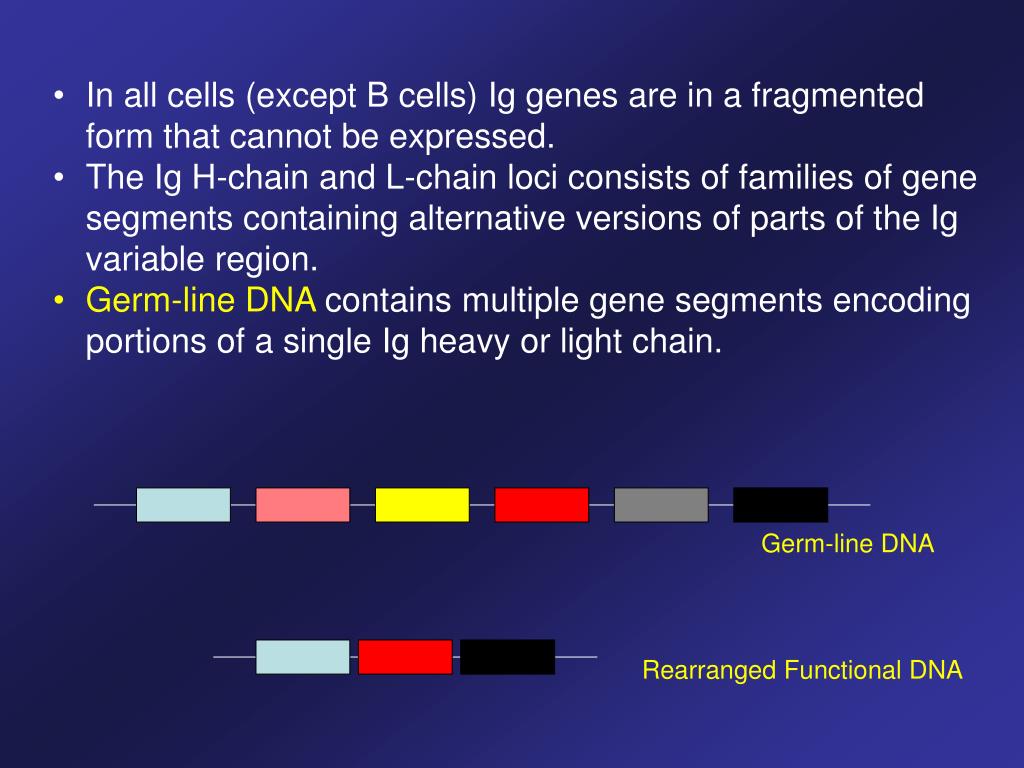 • In all cells (except B cells) Ig genes are in a fragmented form that cannot be expressed.
• The Ig H-chain and L-chain loci consists of families of gene segments containing alternative versions of parts of the Ig variable region.
• Germ-line DNA contains multiple gene segments encoding portions of a single Ig heavy or light chain.

Germ-line DNA

Rearranged Functional DNA